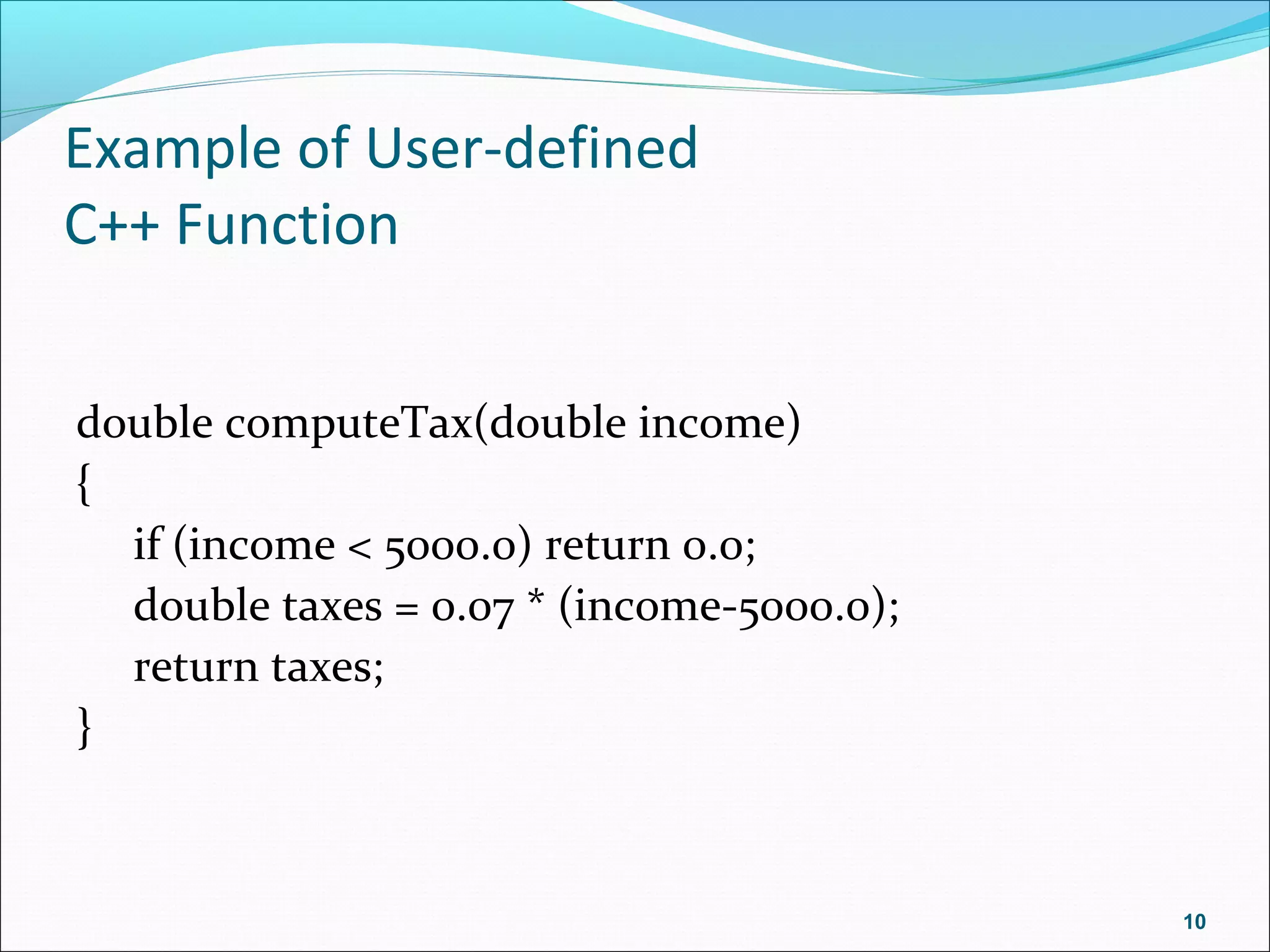 Example of User-defined
C++ Function

double computeTax(double income)
{
if (income < 5000.0) return 0.0;
double taxes = 0.07 * (income-5000.0);
return taxes;
}

10